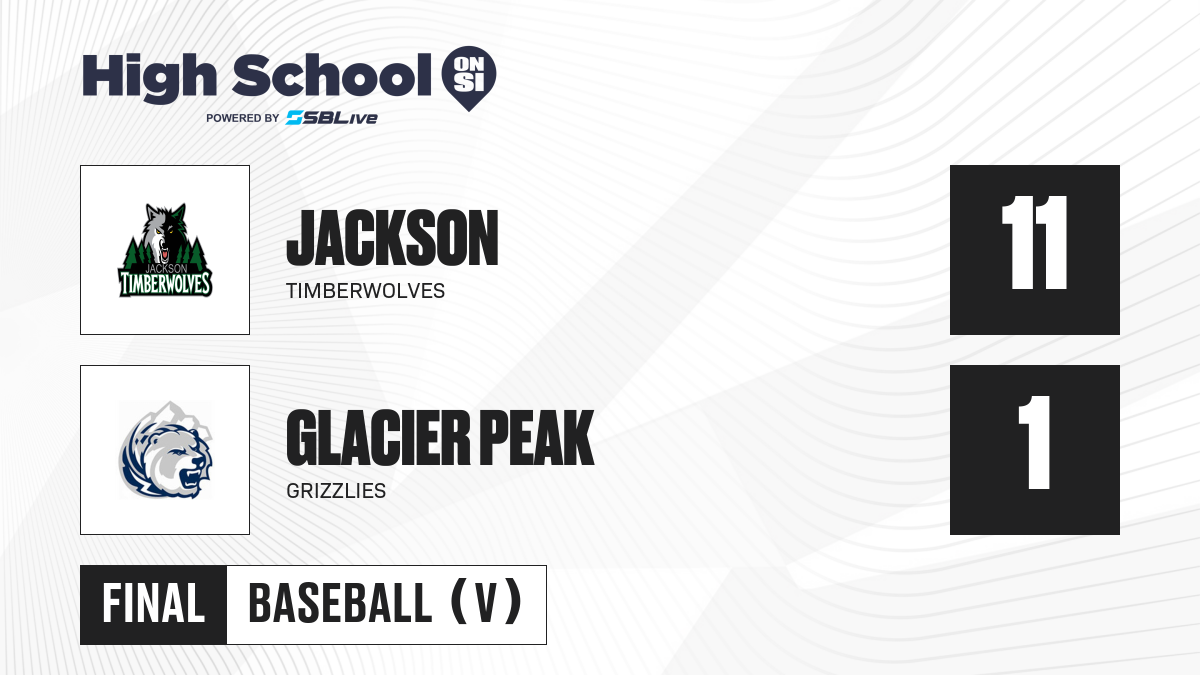 High School ON SI
POWERED BY SBLive

JACKSON TIMBERWOLVES

JACKSON
TIMBERWOLVES

11

GLACIER PEAK
GRIZZLIES

1

FINAL
BASEBALL (V)